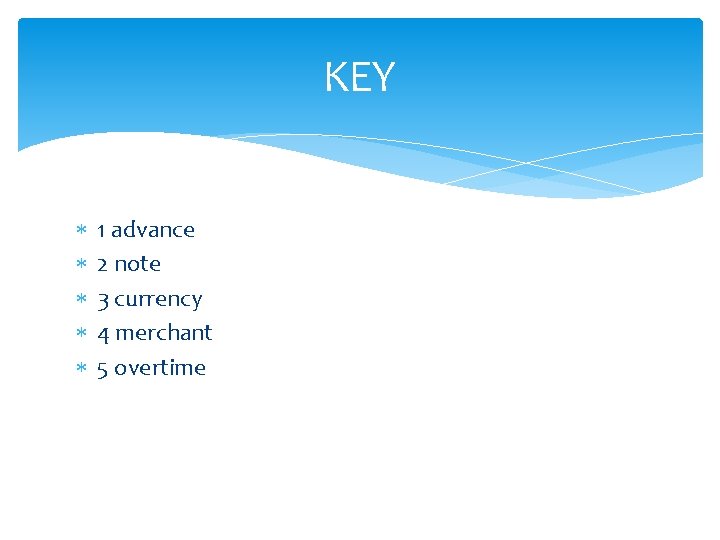 KEY

* 1 advance
* 2 note
* 3 currency
* 4 merchant
* 5 overtime